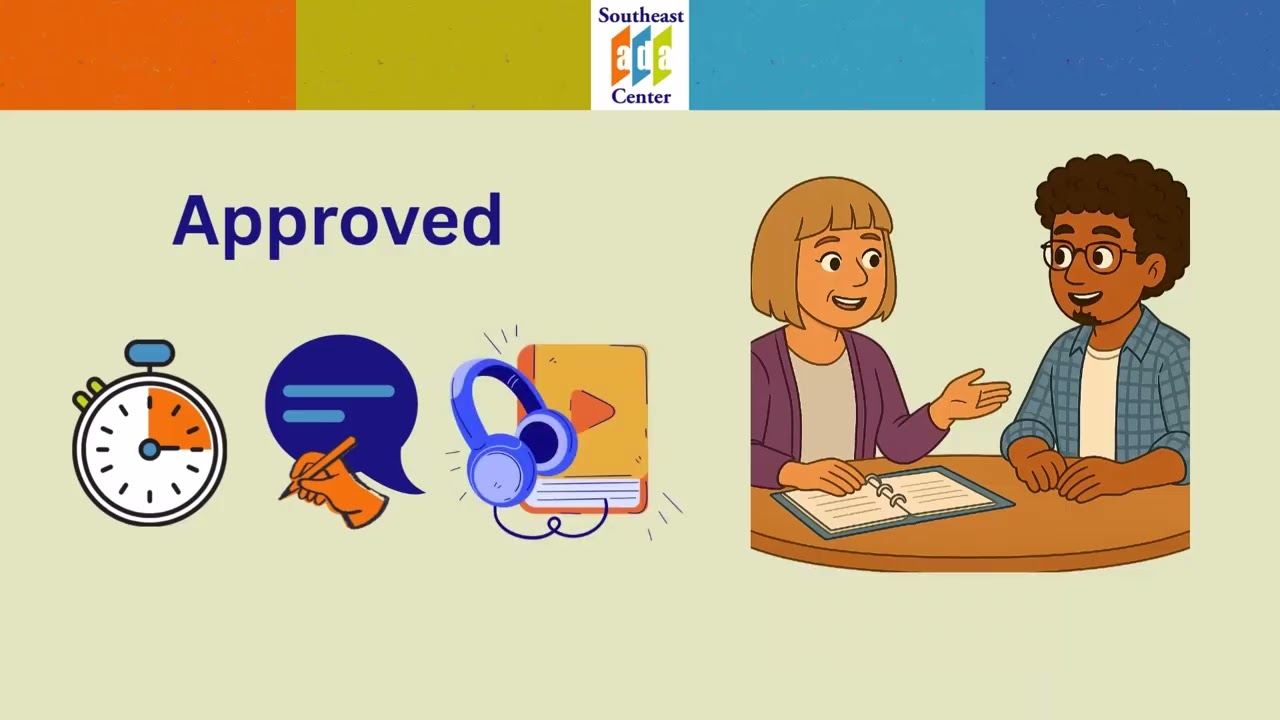 Southeast
ada
Center

Approved